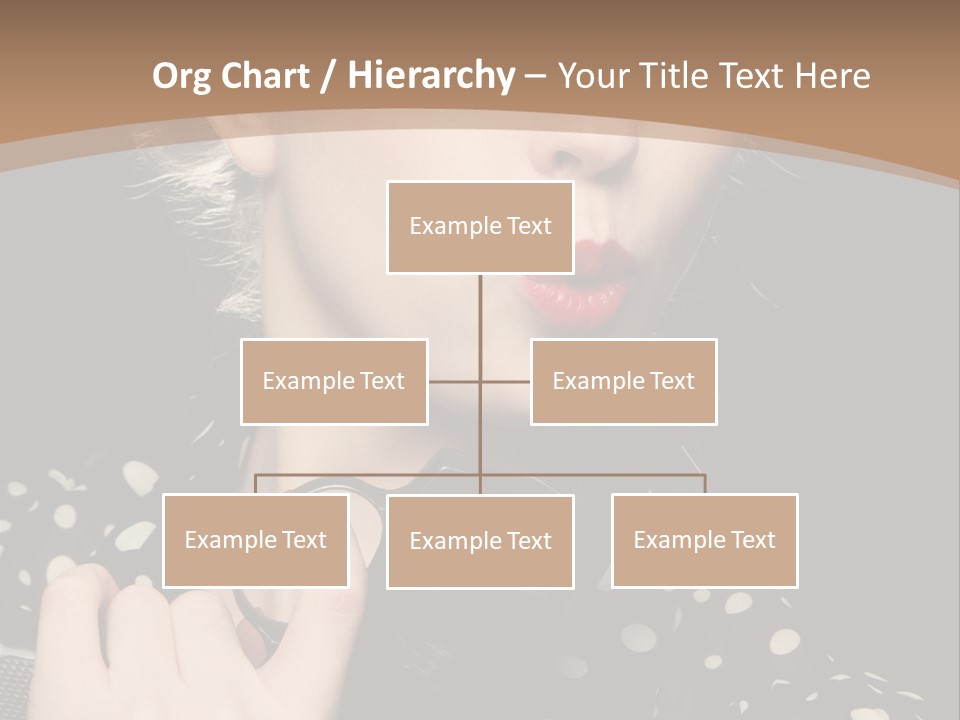 Org Chart / Hierarchy – Your Title Text Here

Example Text

Example Text

Example Text

Example Text

Example Text

Example Text